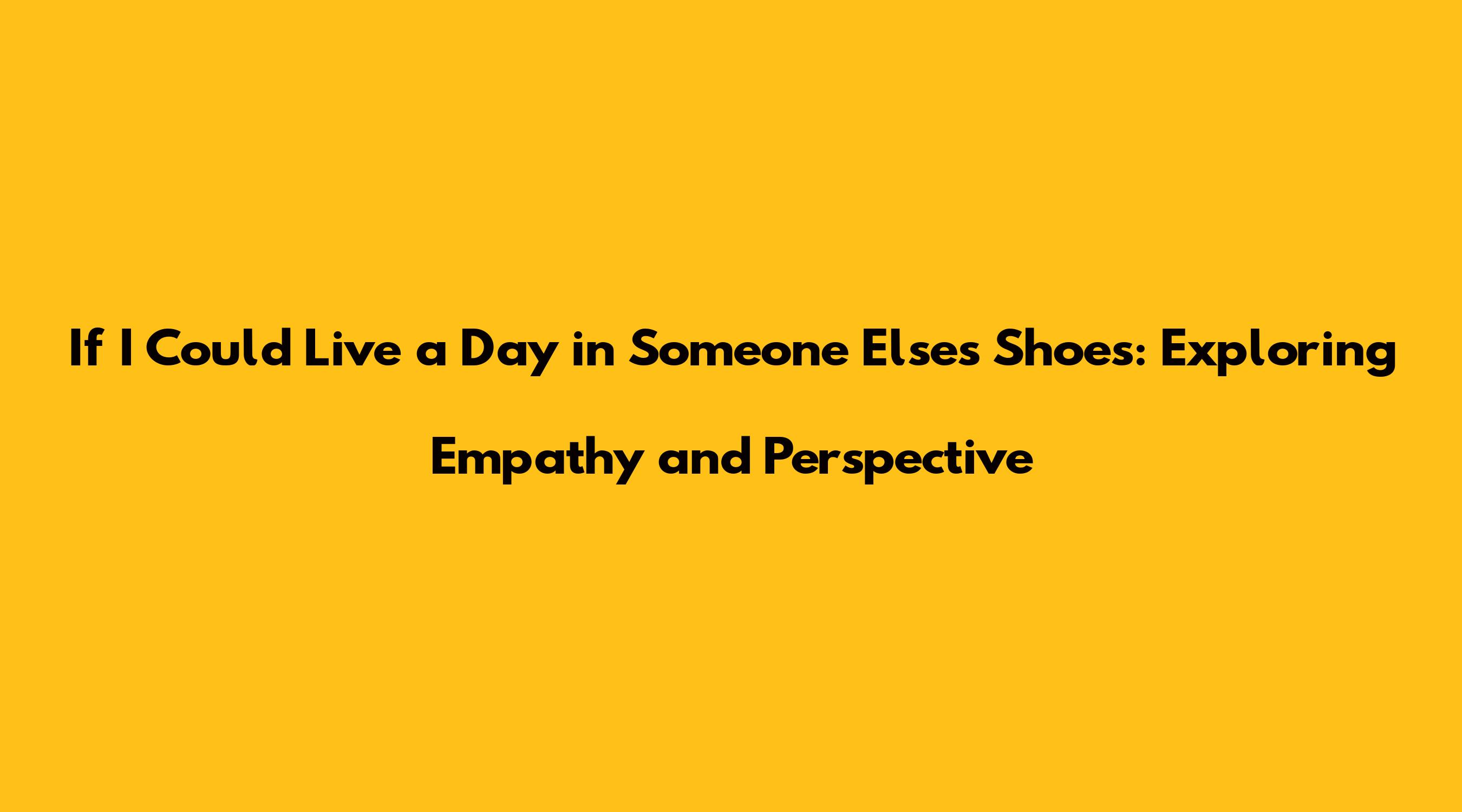 If I Could Live a Day in Someone Elses Shoes: Exploring Empathy and Perspective